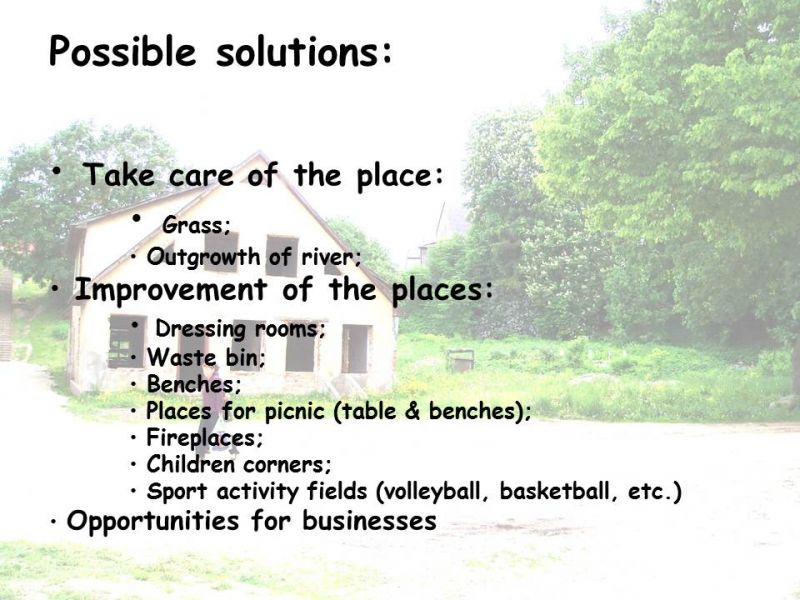 Possible solutions:

• Take care of the place:
• Grass;
• Outgrowth of river;
• Improvement of the places:
• Dressing rooms;
• Waste bin;
• Benches;
• Places for picnic (table & benches);
• Fireplaces;
• Children corners;
• Sport activity fields (volleyball, basketball, etc.)
• Opportunities for businesses